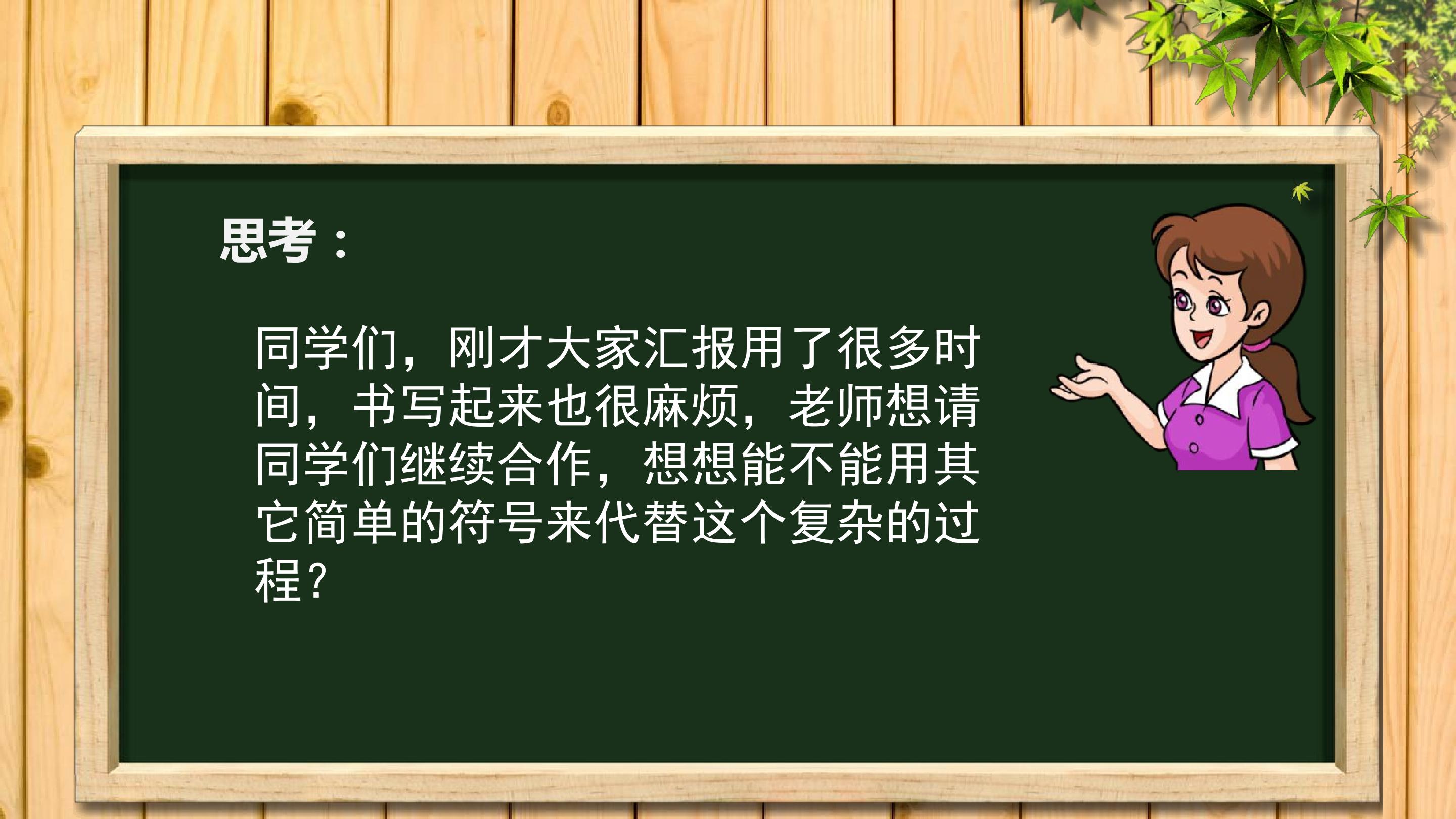 思考：

同学们，刚才大家汇报用了很多时间，书写起来也很麻烦，老师想请同学们继续合作，想想能不能用其它简单的符号来代替这个复杂的过程？